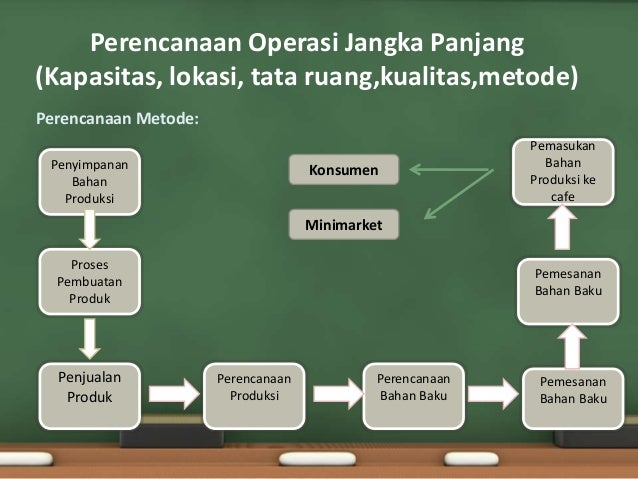 Perencanaan Operasi Jangka Panjang
(Kapasitas, lokasi, tata ruang,kualitas,metode)

Perencanaan Metode:

Penyimpanan Bahan Produksi

Proses Pembuatan Produk

Penjualan Produk

Perencanaan Produksi

Perencanaan Bahan Baku

Pemesanan Bahan Baku

Pemesanan Bahan Baku

Pemasukan Bahan Produksi ke cafe

Konsumen

Minimarket